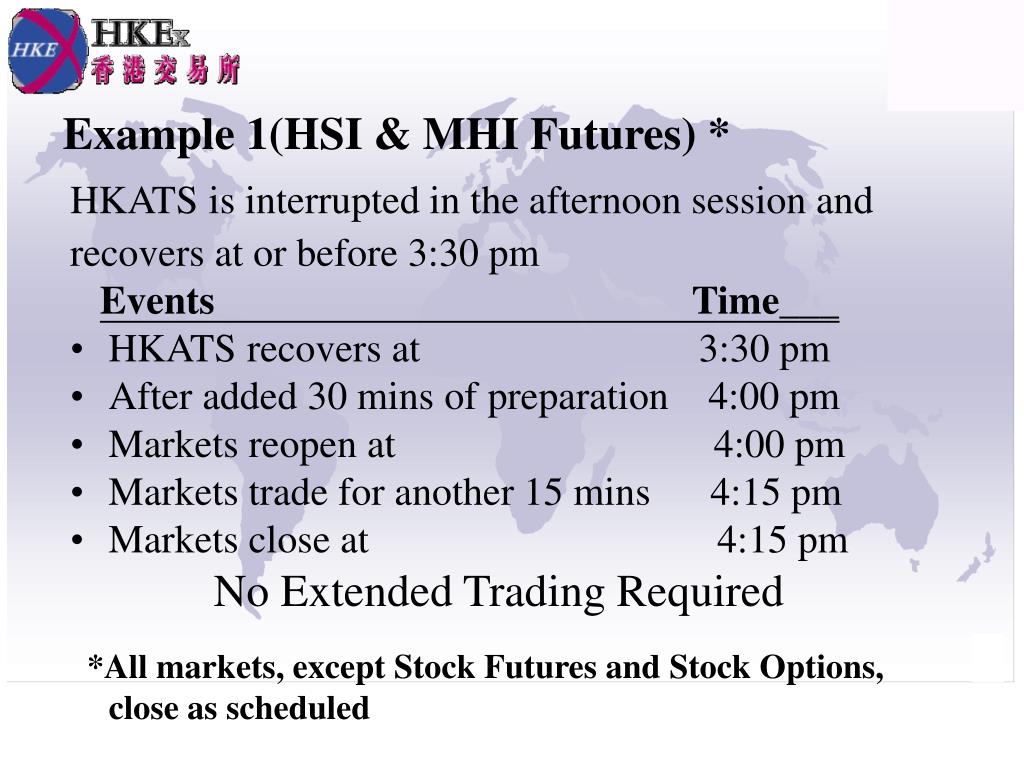 HKE HKEx 香港交易所

Example 1(HSI & MHI Futures) *

HKATS is interrupted in the afternoon session and recovers at or before 3:30 pm

| Events | Time |
|---|---|
| • HKATS recovers at | 3:30 pm |
| • After added 30 mins of preparation | 4:00 pm |
| • Markets reopen at | 4:00 pm |
| • Markets trade for another 15 mins | 4:15 pm |
| • Markets close at | 4:15 pm |

No Extended Trading Required

*All markets, except Stock Futures and Stock Options, close as scheduled